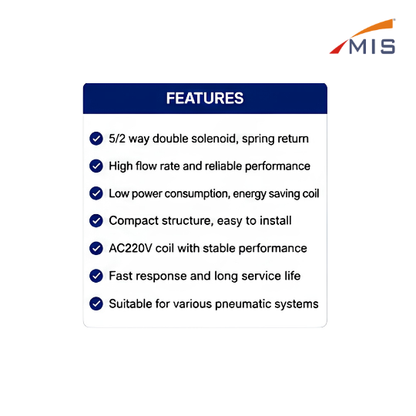 MIS

FEATURES

5/2 way double solenoid, spring return

High flow rate and reliable performance

Low power consumption, energy saving coil

Compact structure, easy to install

AC220V coil with stable performance

Fast response and long service life

Suitable for various pneumatic systems